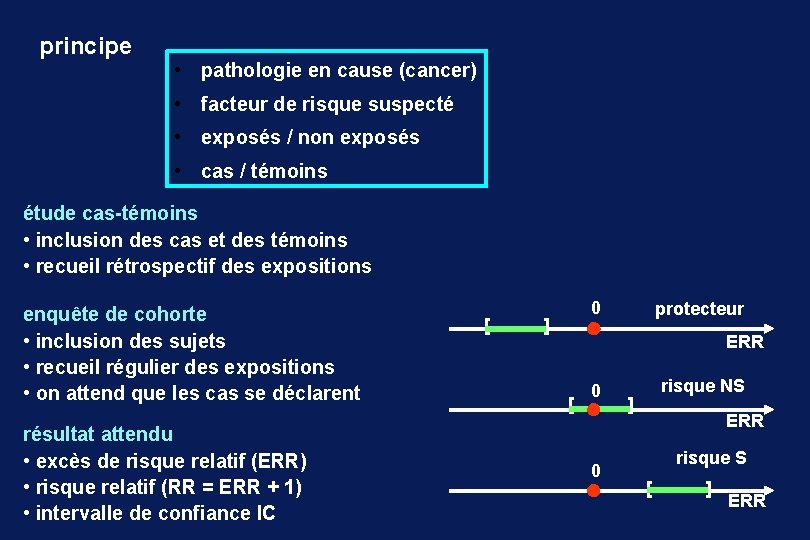 principe

• pathologie en cause (cancer)
• facteur de risque suspecté
• exposés / non exposés
• cas / témoins

étude cas-témoins
• inclusion des cas et des témoins
• recueil rétrospectif des expositions

enquête de cohorte
• inclusion des sujets
• recueil régulier des expositions
• on attend que les cas se déclarent

résultat attendu
• excès de risque relatif (ERR)
• risque relatif (RR = ERR + 1)
• intervalle de confiance IC

0 protecteur
ERR

0 risque NS
ERR

0 risque S
ERR